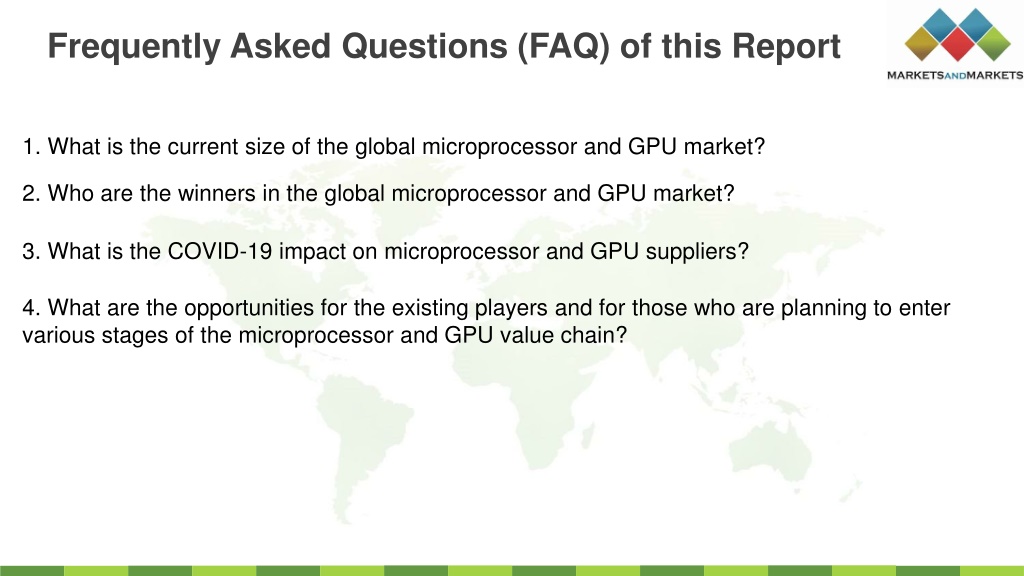 Frequently Asked Questions (FAQ) of this Report

MARKETSANDMARKETS

1. What is the current size of the global microprocessor and GPU market?

2. Who are the winners in the global microprocessor and GPU market?

3. What is the COVID-19 impact on microprocessor and GPU suppliers?

4. What are the opportunities for the existing players and for those who are planning to enter various stages of the microprocessor and GPU value chain?